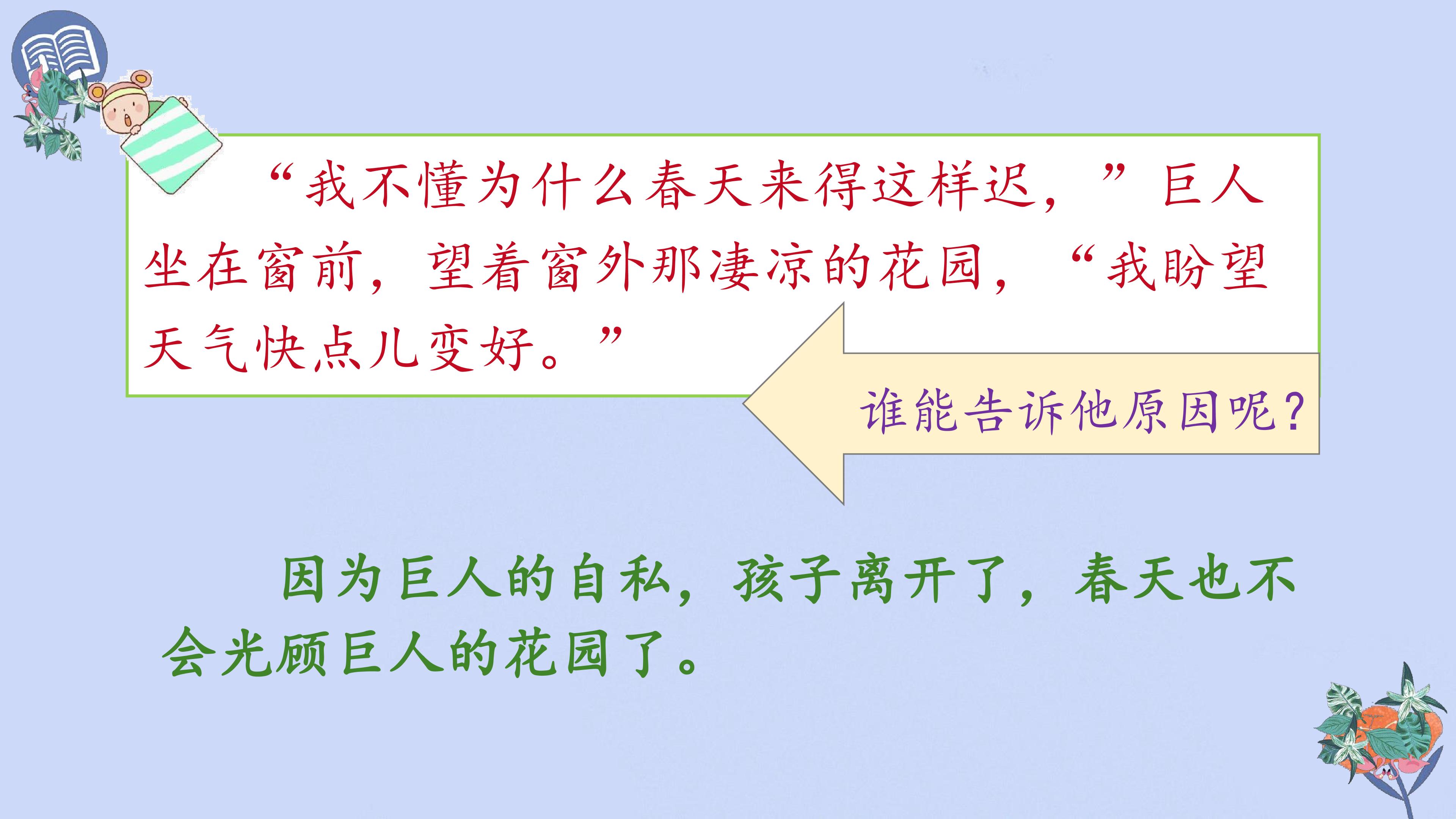 “我不懂为什么春天来得这样迟，”巨人坐在窗前，望着窗外那凄凉的花园，“我盼望天气快点儿变好。”

谁能告诉他原因呢?

因为巨人的自私，孩子离开了，春天也不会光顾巨人的花园了。